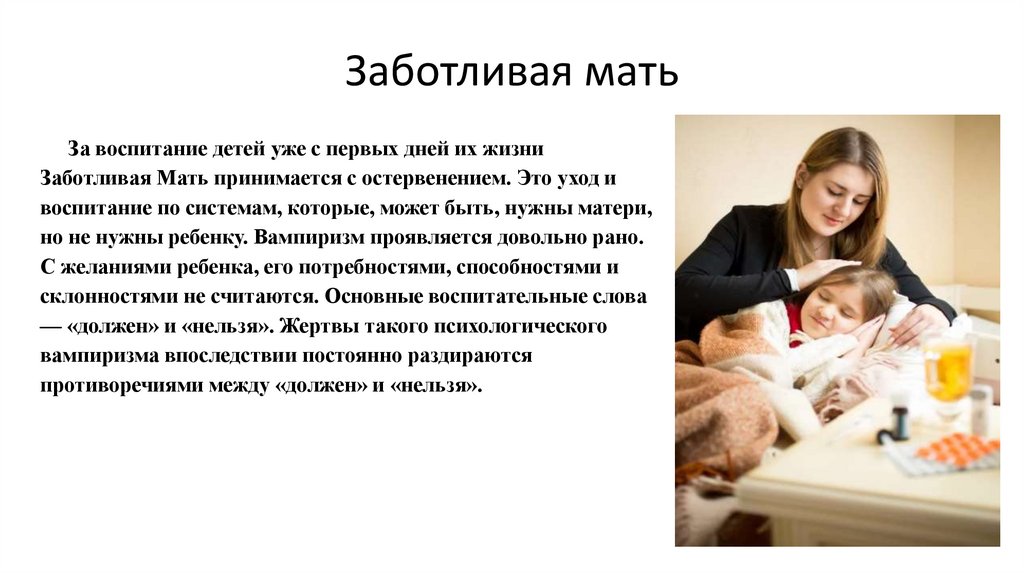 Заботливая мать

За воспитание детей уже с первых дней их жизни Заботливая Мать принимается с остервенением. Это уход и воспитание по системам, которые, может быть, нужны матери, но не нужны ребенку. Вампиризм проявляется довольно рано. С желаниями ребенка, его потребностями, способностями и склонностями не считаются. Основные воспитательные слова — «должен» и «нельзя». Жертвы такого психологического вампиризма впоследствии постоянно раздираются противоречиями между «должен» и «нельзя».